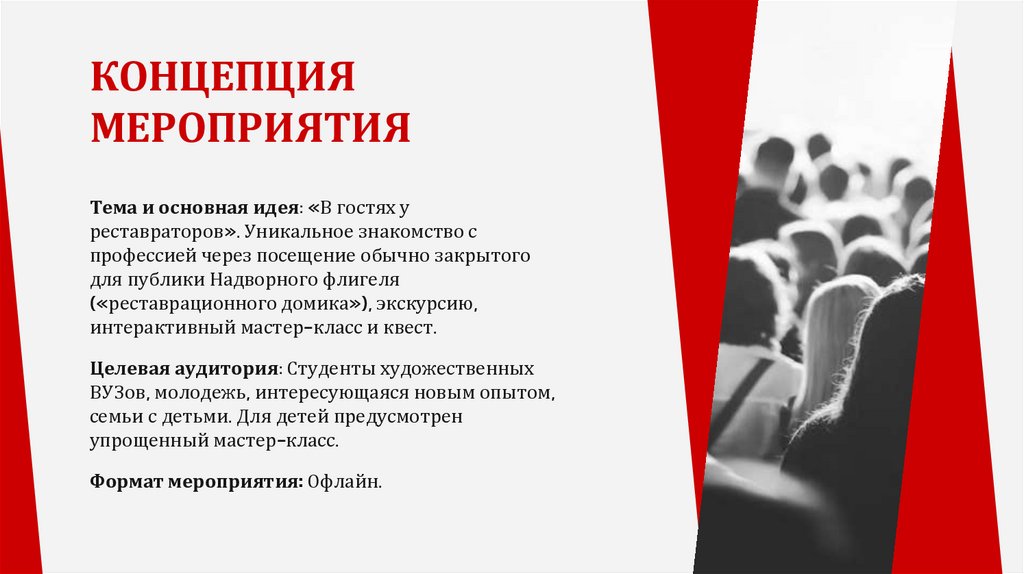 КОНЦЕПЦИЯ МЕРОПРИЯТИЯ

Тема и основная идея: «В гостях у реставраторов». Уникальное знакомство с профессией через посещение обычно закрытого для публики Надворного флигеля («реставрационного домика»), экскурсию, интерактивный мастер-класс и квест.

Целевая аудитория: Студенты художественных ВУЗов, молодежь, интересующаяся новым опытом, семьи с детьми. Для детей предусмотрен упрощенный мастер-класс.

Формат мероприятия: Офлайн.